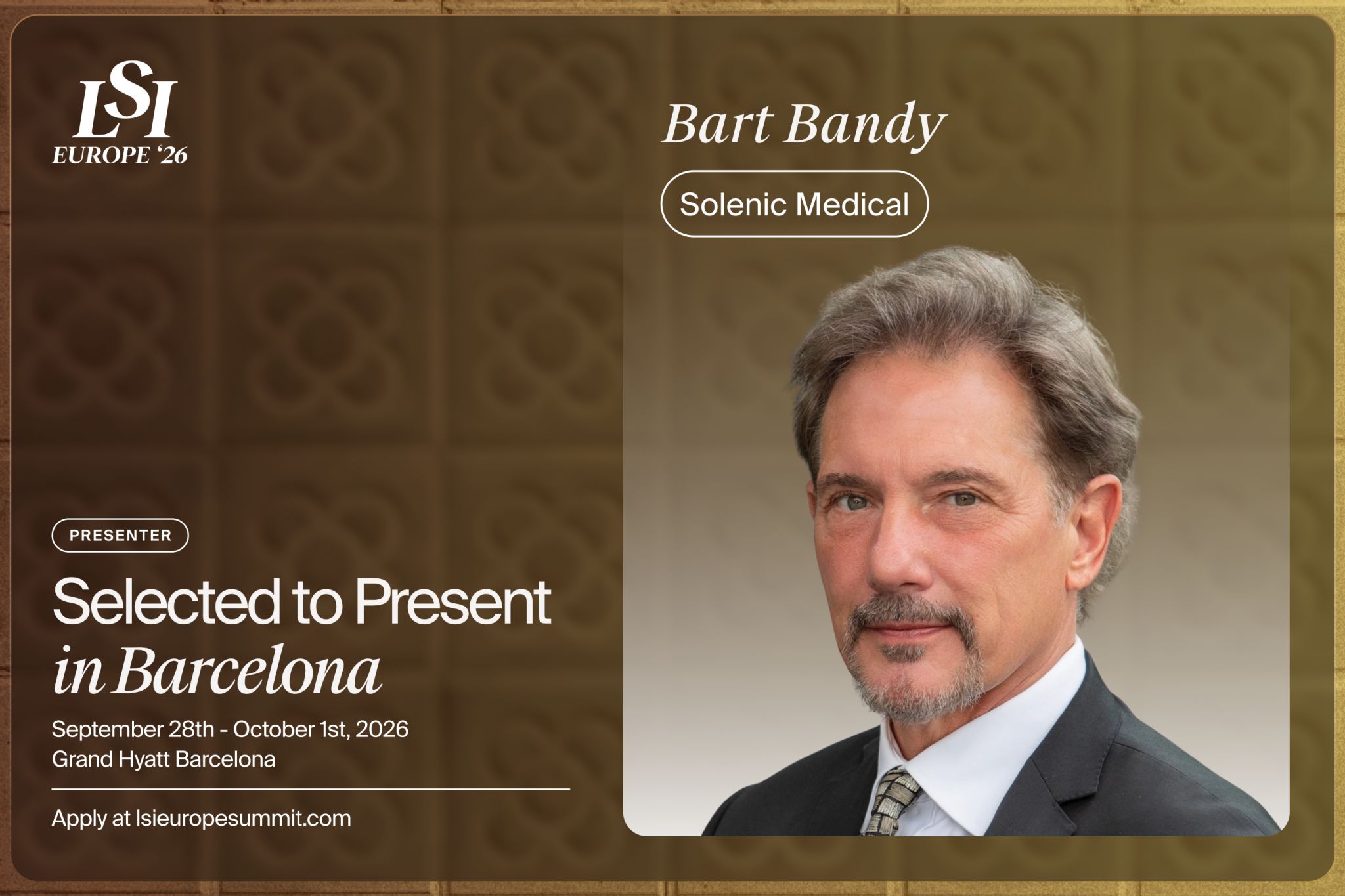 LSI
EUROPE '26

Bart Bandy

Solenic Medical

PRESENTER

Selected to Present
in Barcelona

September 28th - October 1st, 2026
Grand Hyatt Barcelona

Apply at lsieuropesummit.com